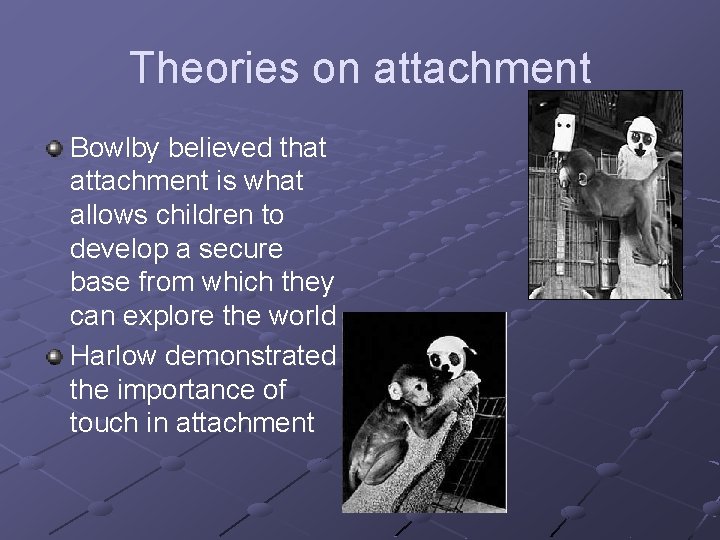 Theories on attachment

Bowlby believed that attachment is what allows children to develop a secure base from which they can explore the world

Harlow demonstrated the importance of touch in attachment